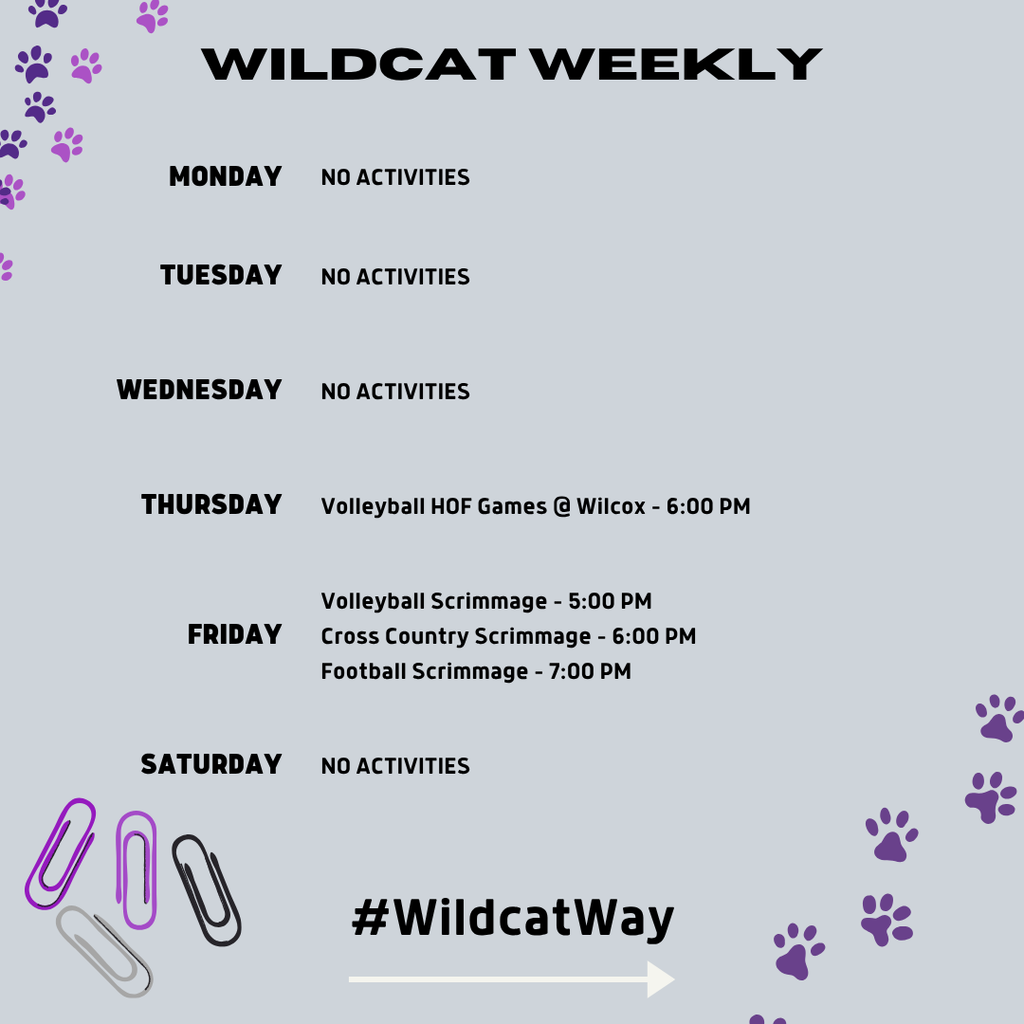 WILDCAT WEEKLY

MONDAY NO ACTIVITIES

TUESDAY NO ACTIVITIES

WEDNESDAY NO ACTIVITIES

THURSDAY Volleyball HOF Games @ Wilcox - 6:00 PM

FRIDAY
Volleyball Scrimmage - 5:00 PM
Cross Country Scrimmage - 6:00 PM
Football Scrimmage - 7:00 PM

SATURDAY NO ACTIVITIES

#WildcatWay